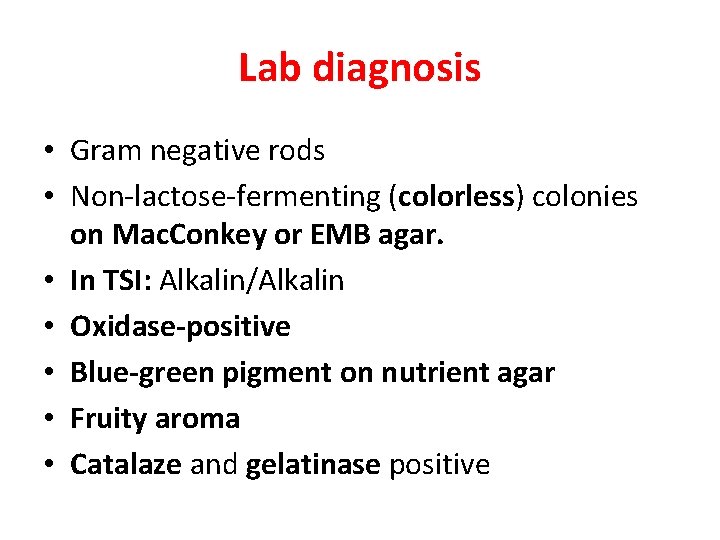 Lab diagnosis

• Gram negative rods
• Non-lactose-fermenting (colorless) colonies on MacConkey or EMB agar.
• In TSI: Alkalin/Alkalin
• Oxidase-positive
• Blue-green pigment on nutrient agar
• Fruity aroma
• Catalaze and gelatinase positive